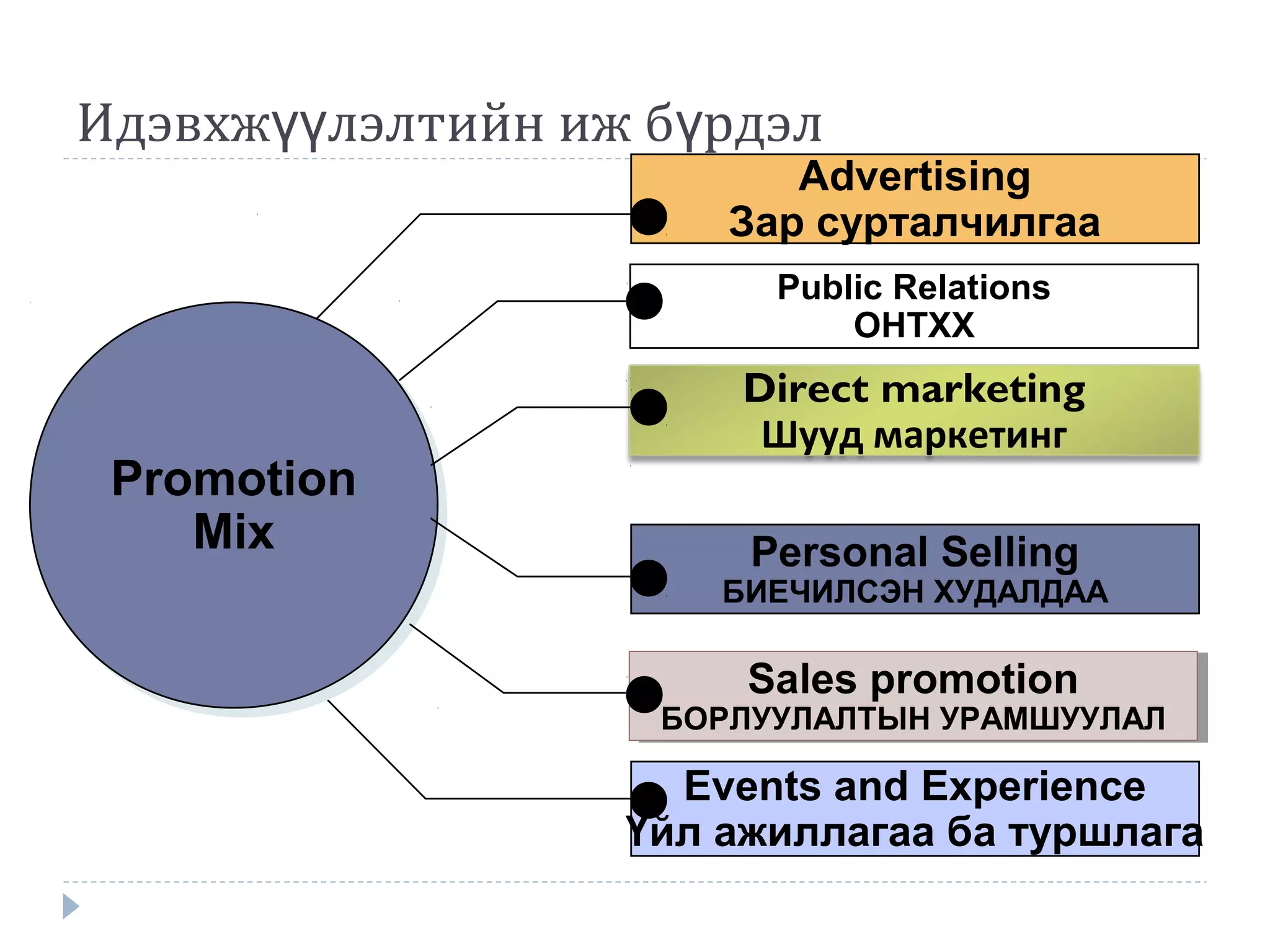 Идэвхжүүлэлтийн иж бүрдэл

Promotion Mix

Advertising
Зар сурталчилгаа

Public Relations
ОНТХХ

Direct marketing
Шууд маркетинг

Personal Selling
БИЕЧИЛСЭН ХУДАЛДАА

Sales promotion
БОРЛУУЛАЛТЫН УРАМШУУЛАЛ

Events and Experience
Үйл ажиллагаа ба туршлага